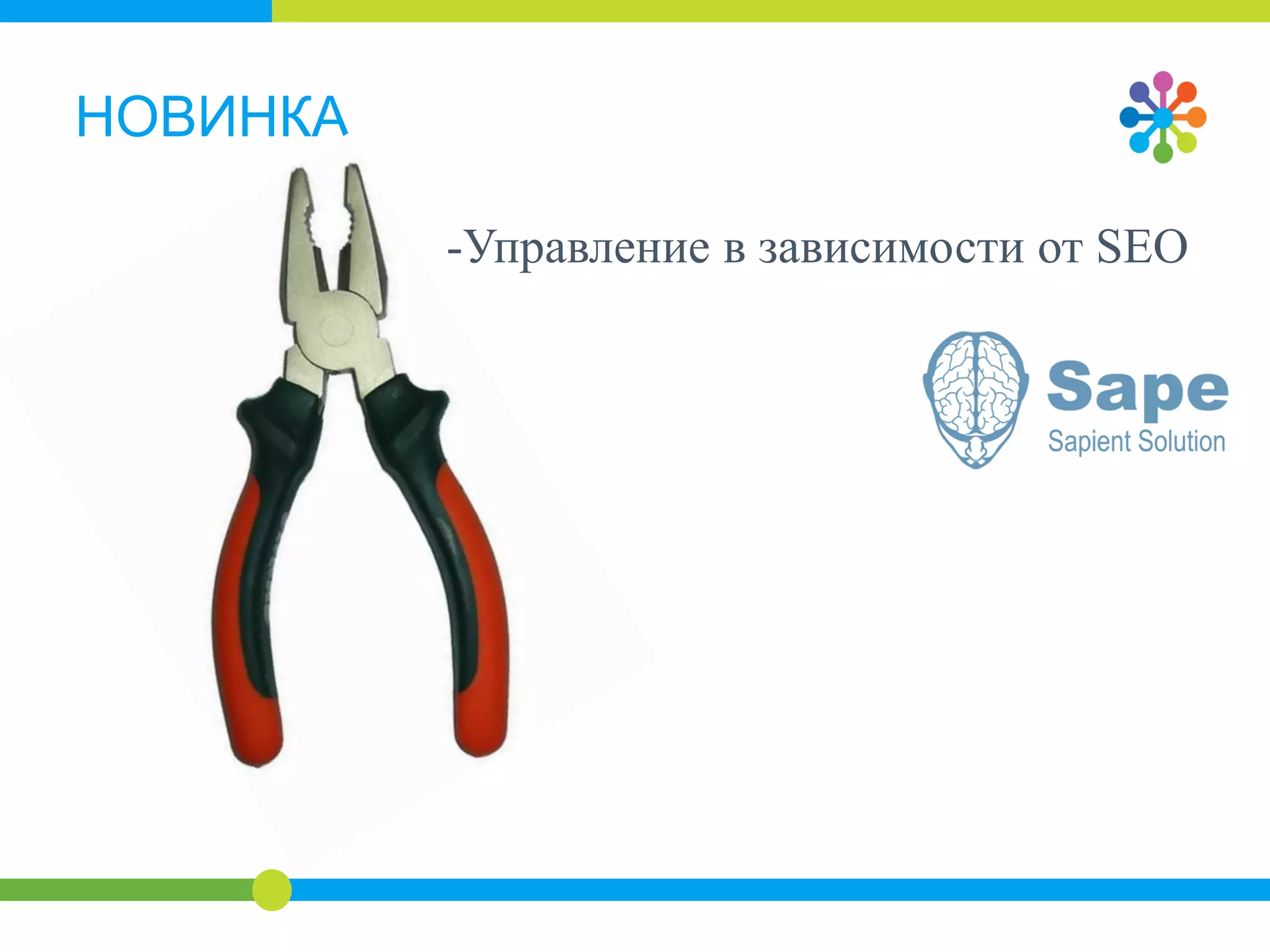 НОВИНКА

-Управление в зависимости от SEO

Sape
Sapient Solution